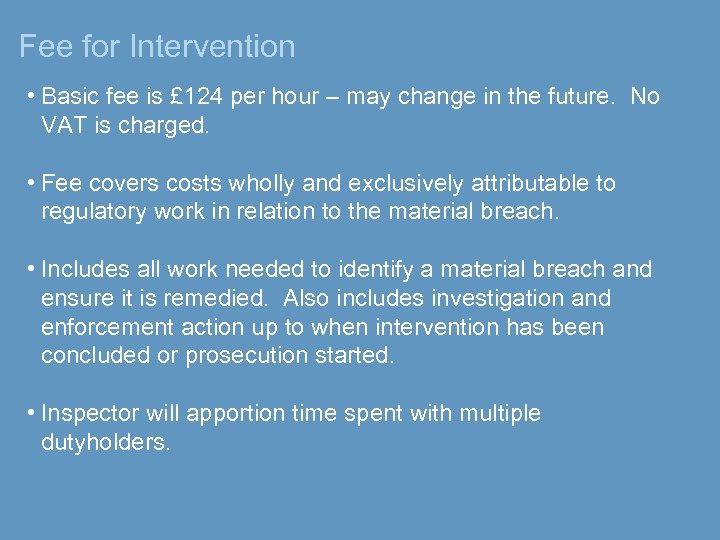 Fee for Intervention

• Basic fee is £124 per hour – may change in the future. No VAT is charged.

• Fee covers costs wholly and exclusively attributable to regulatory work in relation to the material breach.

• Includes all work needed to identify a material breach and ensure it is remedied. Also includes investigation and enforcement action up to when intervention has been concluded or prosecution started.

• Inspector will apportion time spent with multiple dutyholders.